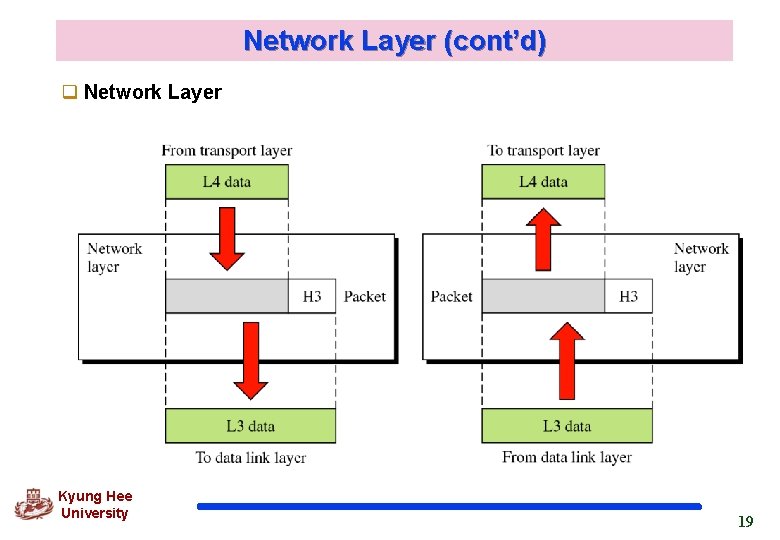 Network Layer (cont'd)

Network Layer

From transport layer

L4 data

Network layer

H3

Packet

L3 data

To data link layer

To transport layer

L4 data

Network layer

Packet

H3

L3 data

From data link layer

Kyung Hee University

19